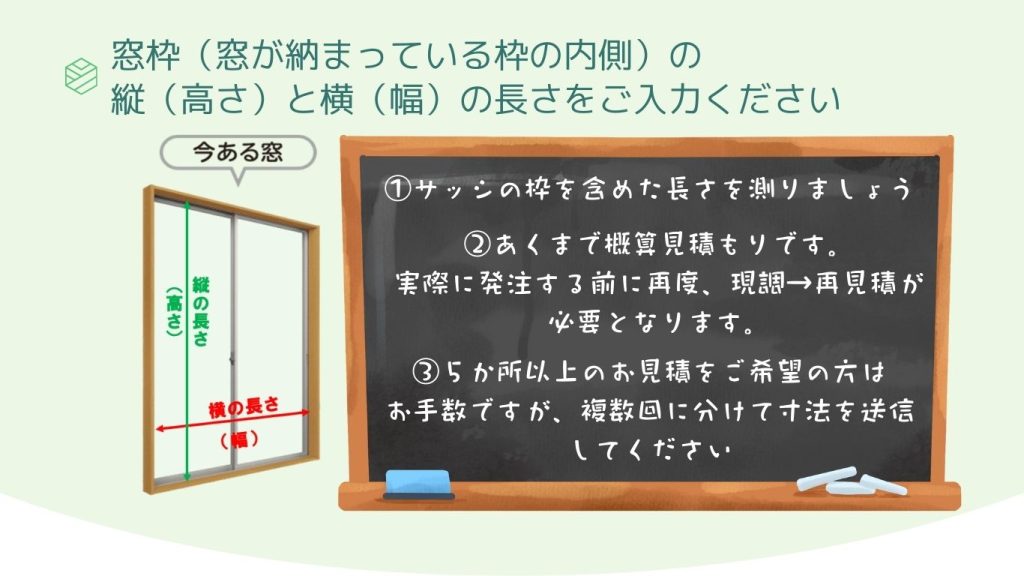 窓枠（窓が納まっている枠の内側）の
縦（高さ）と横（幅）の長さをご入力ください

今ある窓

縦の長さ
（高さ）

横の長さ
（幅）

①サッシの枠を含めた長さを測りましょう

②あくまで概算見積もりです。
実際に発注する前に再度、現調→再見積が
必要となります。

③5か所以上のお見積をご希望の方は
お手数ですが、複数回に分けて寸法を送信
してください